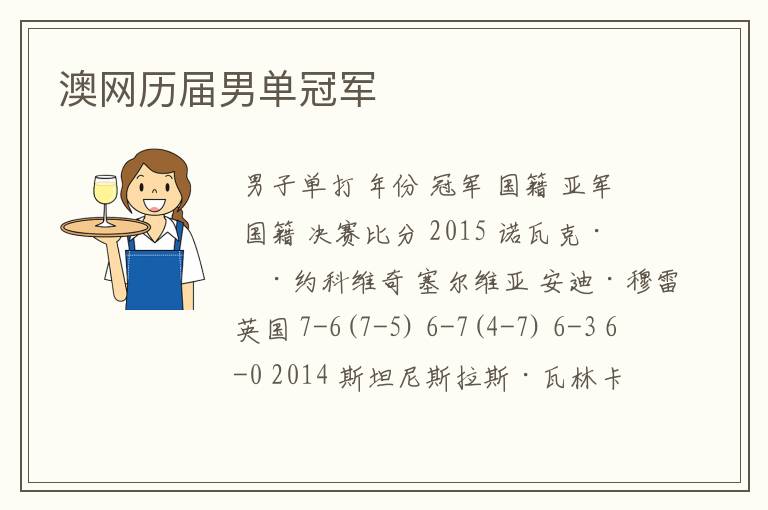 澳网历届男单冠军

男子单打 年份 冠军 国籍 亚军 国籍 决赛比分 2015 诺瓦克· ·约科维奇 塞尔维亚 安迪·穆雷 英国 7-6(7-5) 6-7(4-7) 6-3 6-0 2014 斯坦尼斯拉斯·瓦林卡